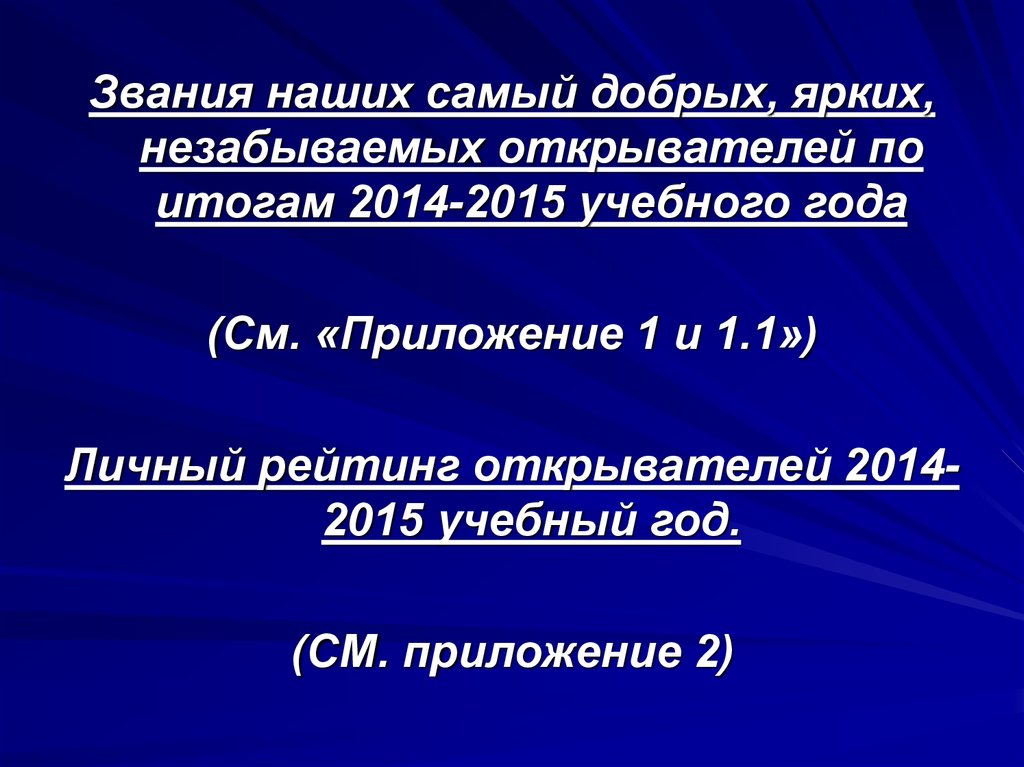 Звания наших самый добрых, ярких, незабываемых открывателей по итогам 2014-2015 учебного года

(См. «Приложение 1 и 1.1»)

Личный рейтинг открывателей 2014-2015 учебный год.

(СМ. приложение 2)